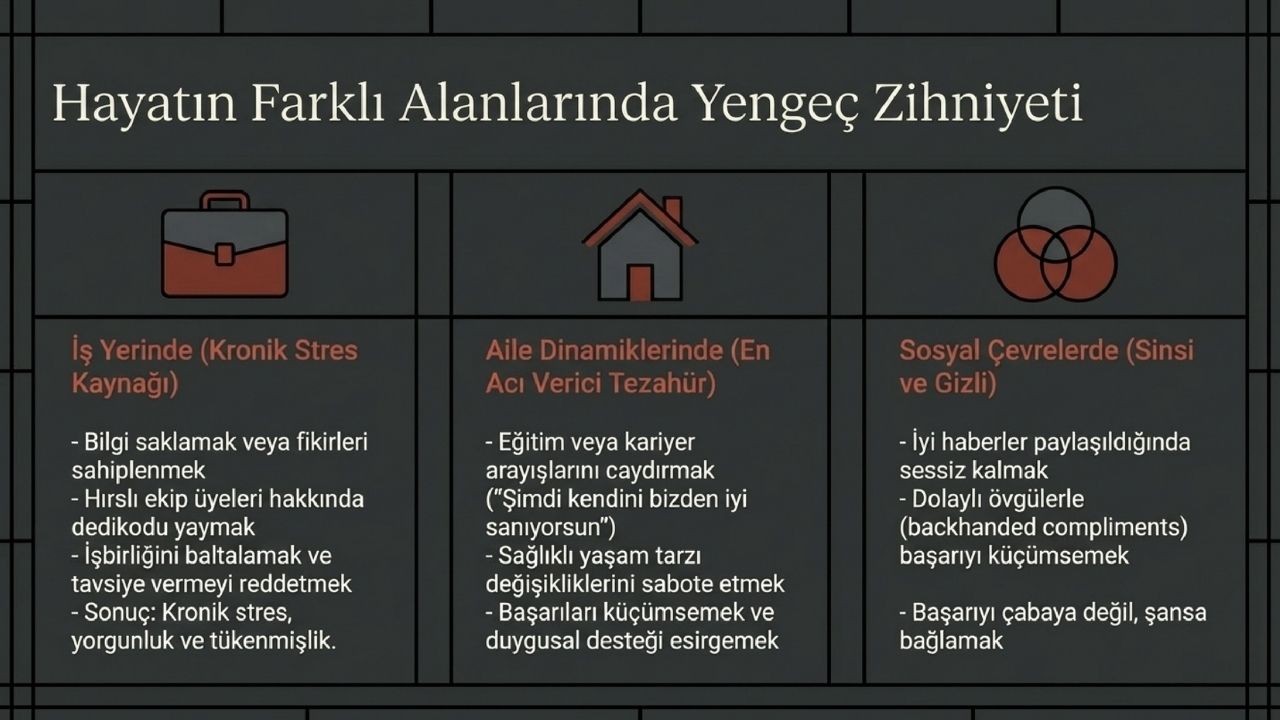 Hayatın Farklı Alanlarında Yengeç Zihniyeti

İş Yerinde (Kronik Stres Kaynağı)

- Bilgi saklamak veya fikirleri sahiplenmek
- Hırslı ekip üyeleri hakkında dedikodu yaymak
- İşbirliğini baltalamak ve tavsiye vermeyi reddetmek
- Sonuç: Kronik stres, yorgunluk ve tükenmişlik.

Aile Dinamiklerinde (En Acı Verici Tezahür)

- Eğitim veya kariyer arayışlarını caydırmak ("Şimdi kendini bizden iyi sanıyorsun")
- Sağlıklı yaşam tarzı değişikliklerini sabote etmek
- Başarıları küçümsemek ve duygusal desteği esirgemek

Sosyal Çevrelerde (Sinsi ve Gizli)

- İyi haberler paylaşıldığında sessiz kalmak
- Dolaylı övgülerle (backhanded compliments) başarıyı küçümsemek

- Başarıyı çabaya değil, şansa bağlamak